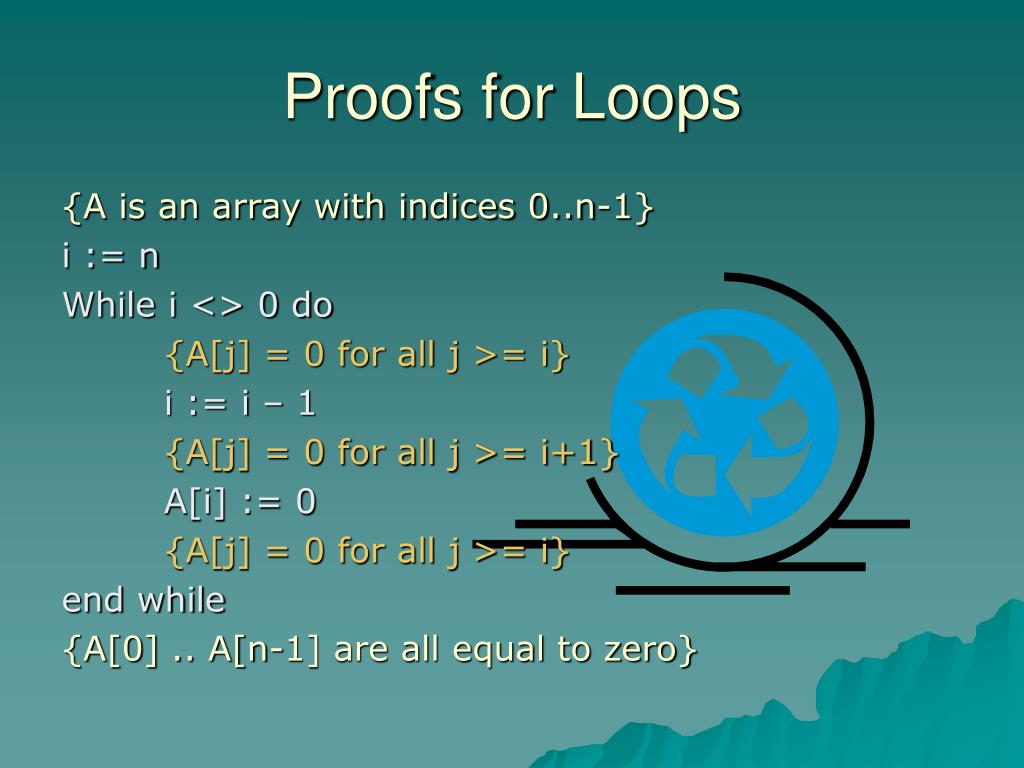 Proofs for Loops

{A is an array with indices 0..n-1}
i := n
While i <> 0 do
{A[j] = 0 for all j >= i}
i := i – 1
{A[j] = 0 for all j >= i+1}
A[i] := 0
{A[j] = 0 for all j >= i}
end while
{A[0] .. A[n-1] are all equal to zero}